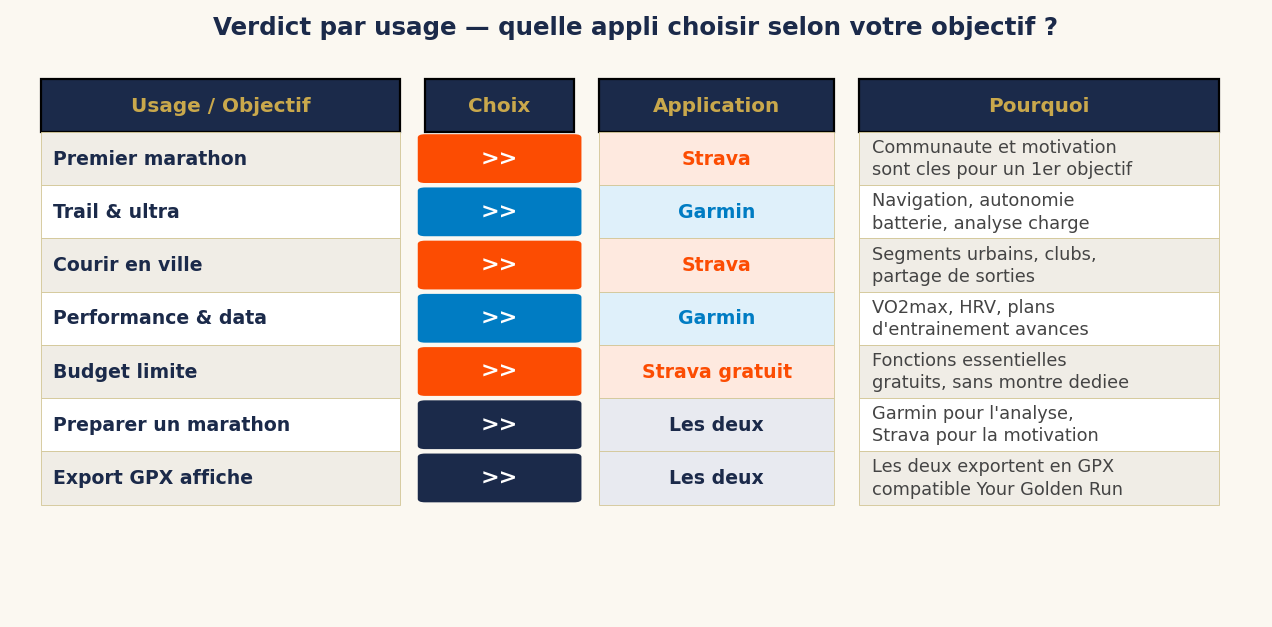 Verdict par usage — quelle appli choisir selon votre objectif ?

| Usage / Objectif | Choix | Application | Pourquoi |
|---|---|---|---|
| Premier marathon | >> | Strava | Communaute et motivation sont cles pour un 1er objectif |
| Trail & ultra | >> | Garmin | Navigation, autonomie batterie, analyse charge |
| Courir en ville | >> | Strava | Segments urbains, clubs, partage de sorties |
| Performance & data | >> | Garmin | VO2max, HRV, plans d'entrainement avances |
| Budget limite | >> | Strava gratuit | Fonctions essentielles gratuits, sans montre dediee |
| Preparer un marathon | >> | Les deux | Garmin pour l'analyse, Strava pour la motivation |
| Export GPX affiche | >> | Les deux | Les deux exportent en GPX compatible Your Golden Run |